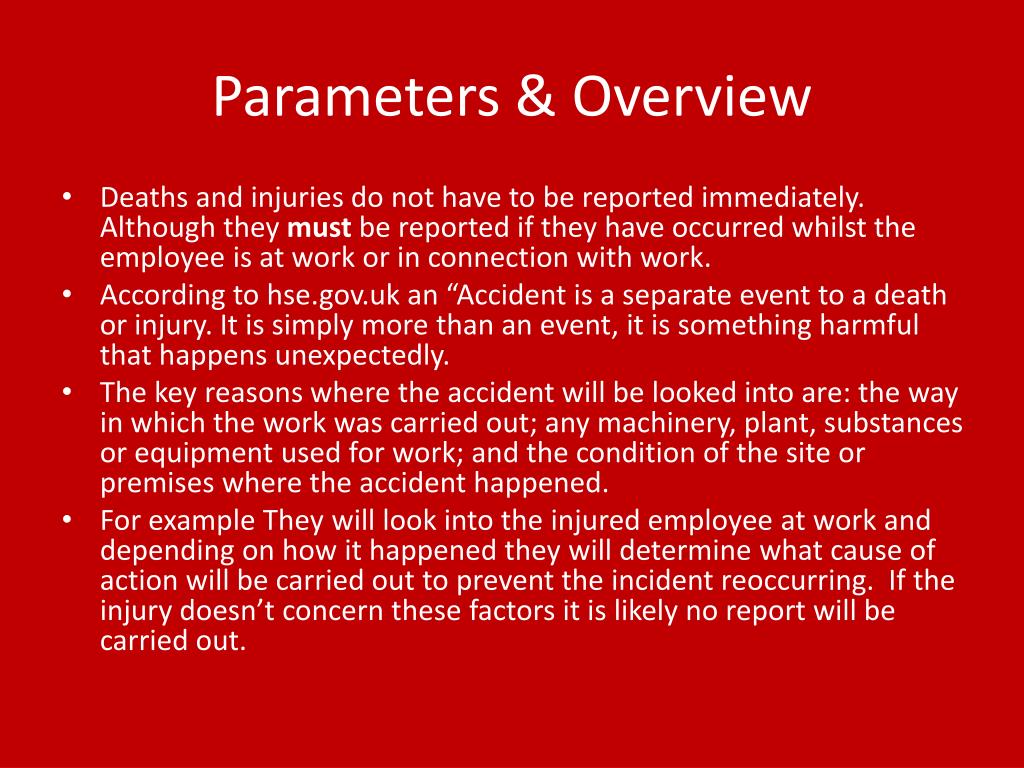 Parameters & Overview

• Deaths and injuries do not have to be reported immediately. Although they must be reported if they have occurred whilst the employee is at work or in connection with work.
• According to hse.gov.uk an “Accident is a separate event to a death or injury. It is simply more than an event, it is something harmful that happens unexpectedly.
• The key reasons where the accident will be looked into are: the way in which the work was carried out; any machinery, plant, substances or equipment used for work; and the condition of the site or premises where the accident happened.
• For example They will look into the injured employee at work and depending on how it happened they will determine what cause of action will be carried out to prevent the incident reoccurring. If the injury doesn’t concern these factors it is likely no report will be carried out.